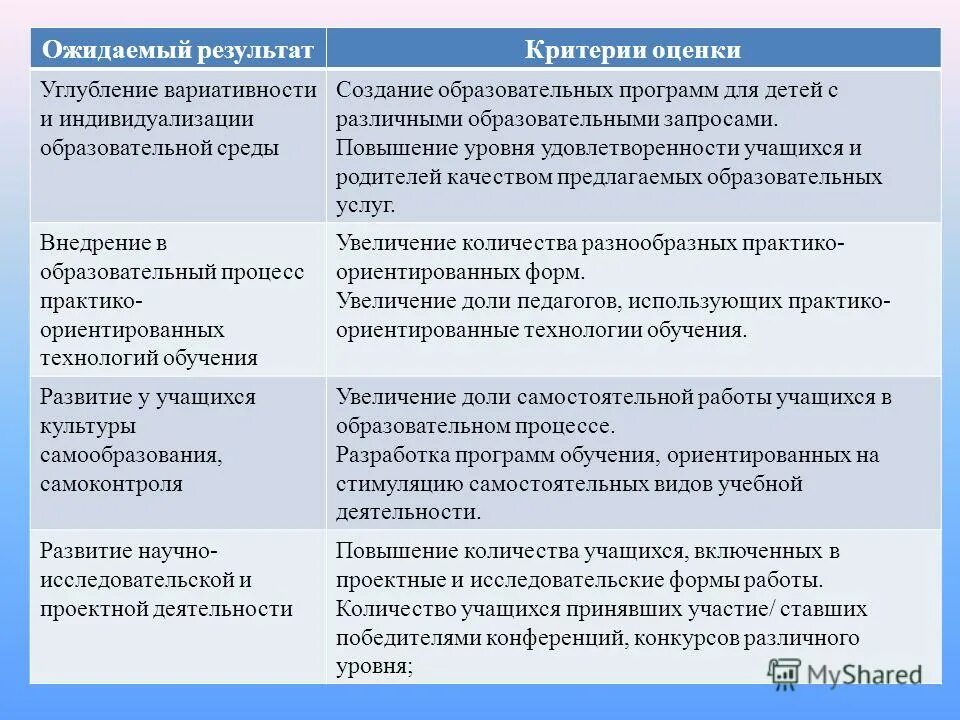 | Ожидаемый результат | Критерии оценки |
|---|---|
| Углубление вариативности и индивидуализации образовательной среды | Создание образовательных программ для детей с различными образовательными запросами. Повышение уровня удовлетворенности учащихся и родителей качеством предлагаемых образовательных услуг. |
| Внедрение в образовательный процесс практико-ориентированных технологий обучения | Увеличение количества разнообразных практико-ориентированных форм. Увеличение доли педагогов, использующих практико-ориентированные технологии обучения. |
| Развитие у учащихся культуры самообразования, самоконтроля | Увеличение доли самостоятельной работы учащихся в образовательном процессе. Разработка программ обучения, ориентированных на стимуляцию самостоятельных видов учебной деятельности. |
| Развитие научно-исследовательской и проектной деятельности | Повышение количества учащихся, включенных в проектные и исследовательские формы работы. Количество учащихся принявших участие/ ставших победителями конференций, конкурсов различного уровня; |

MyShared